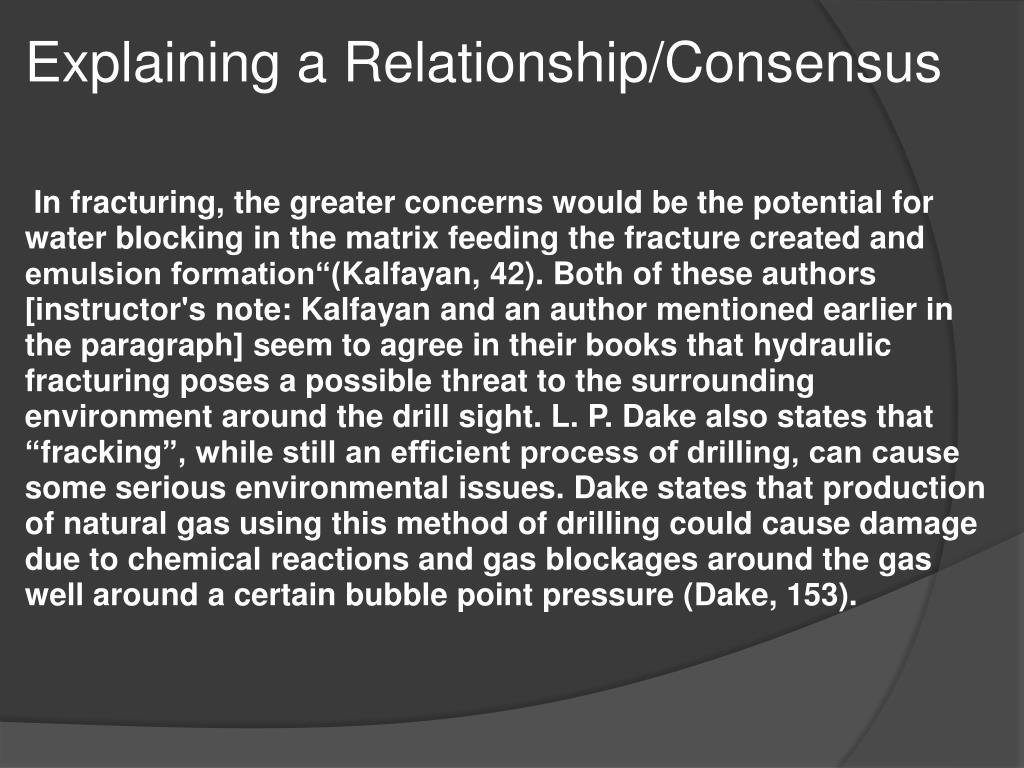 Explaining a Relationship/Consensus

In fracturing, the greater concerns would be the potential for water blocking in the matrix feeding the fracture created and emulsion formation“(Kalfayan, 42). Both of these authors [instructor's note: Kalfayan and an author mentioned earlier in the paragraph] seem to agree in their books that hydraulic fracturing poses a possible threat to the surrounding environment around the drill sight. L. P. Dake also states that “fracking”, while still an efficient process of drilling, can cause some serious environmental issues. Dake states that production of natural gas using this method of drilling could cause damage due to chemical reactions and gas blockages around the gas well around a certain bubble point pressure (Dake, 153).